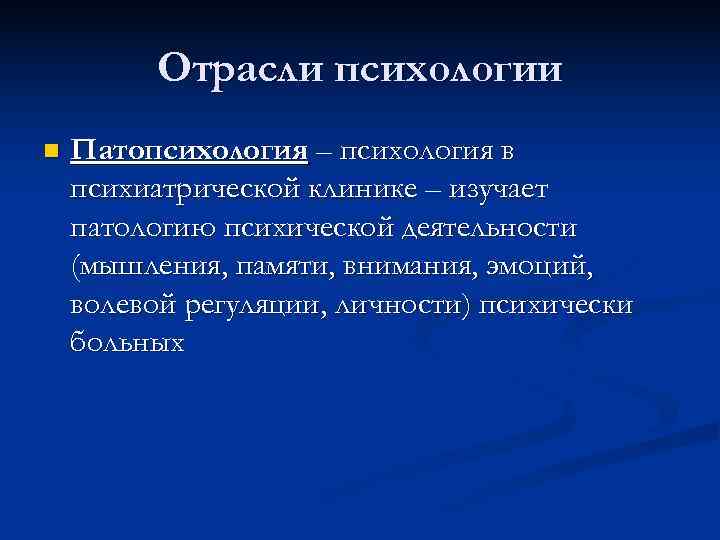 Отрасли психологии

Патопсихология – психология в психиатрической клинике – изучает патологию психической деятельности (мышления, памяти, внимания, эмоций, волевой регуляции, личности) психически больных